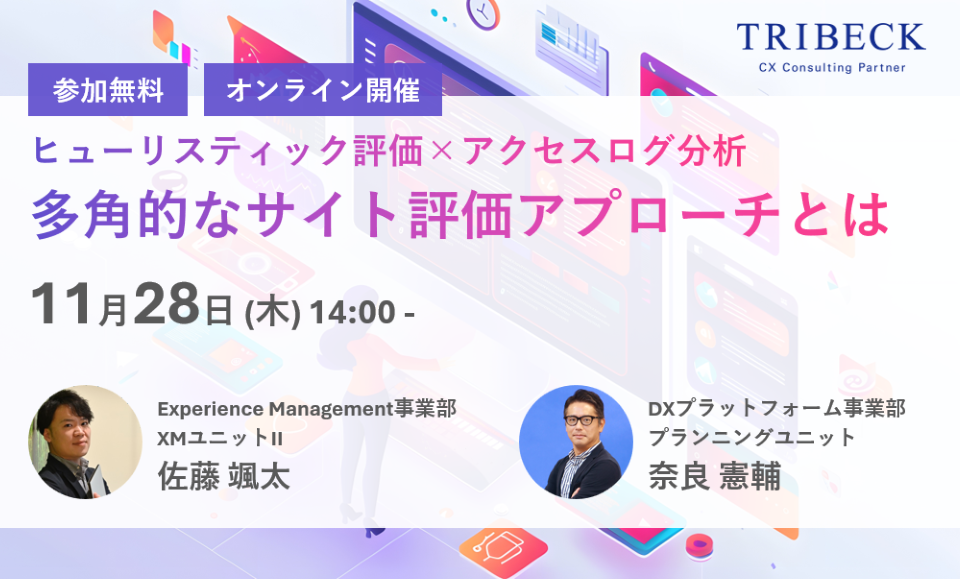 TRIBECK
CX Consulting Partner

参加無料

オンライン開催

ヒューリスティック評価×アクセスログ分析
多角的なサイト評価アプローチとは

11月28日 (木) 14:00 -

Experience Management事業部
XMユニットII
佐藤 颯太

DXプラットフォーム事業部
プランニングユニット
奈良 憲輔